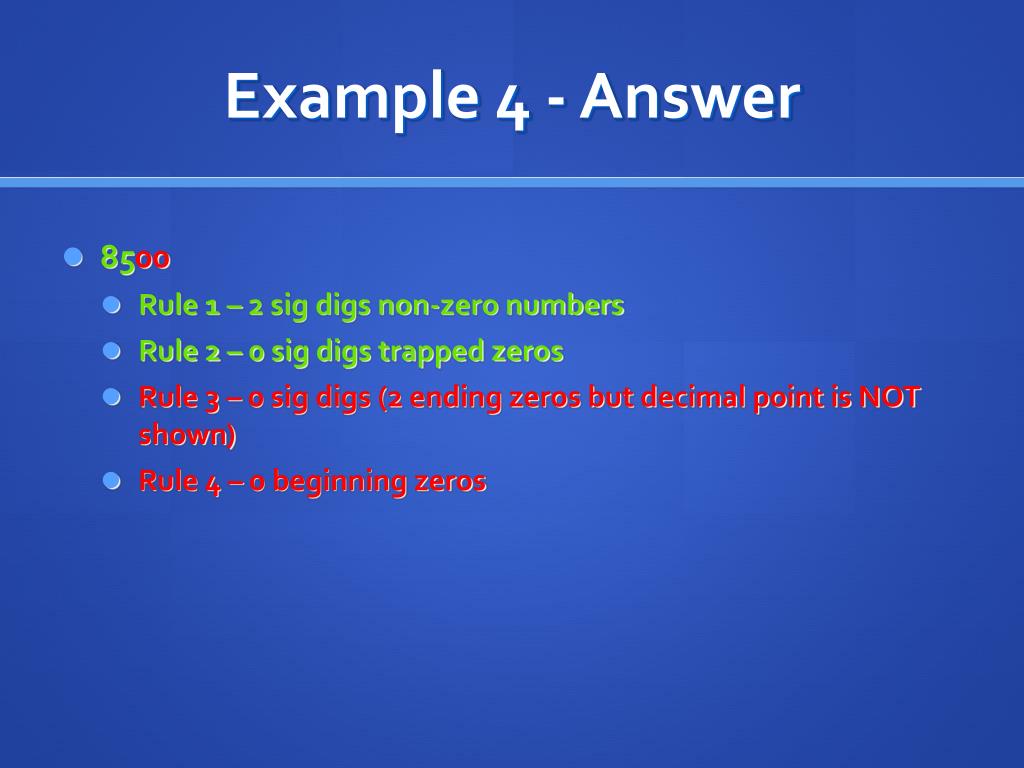 Example 4 - Answer

8500

Rule 1 – 2 sig digs non-zero numbers

Rule 2 – 0 sig digs trapped zeros

Rule 3 – 0 sig digs (2 ending zeros but decimal point is NOT shown)

Rule 4 – 0 beginning zeros